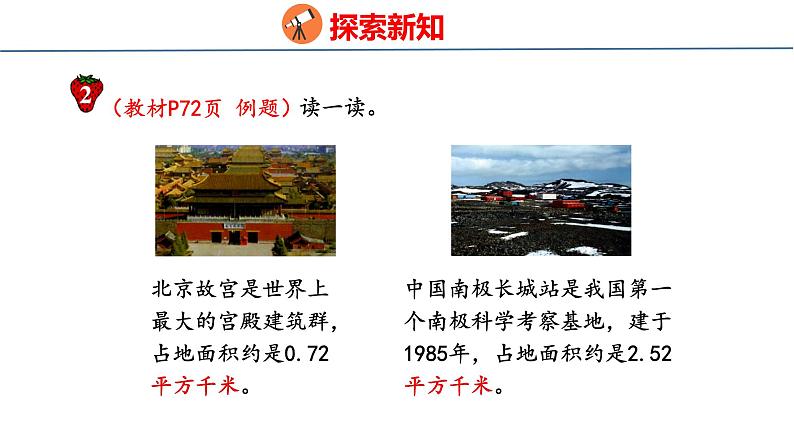 探索新知

2 （教材P72页 例题）读一读。

北京故宫是世界上最大的宫殿建筑群，占地面积约是0.72平方千米。

中国南极长城站是我国第一个南极科学考察基地，建于1985年，占地面积约是2.52平方千米。